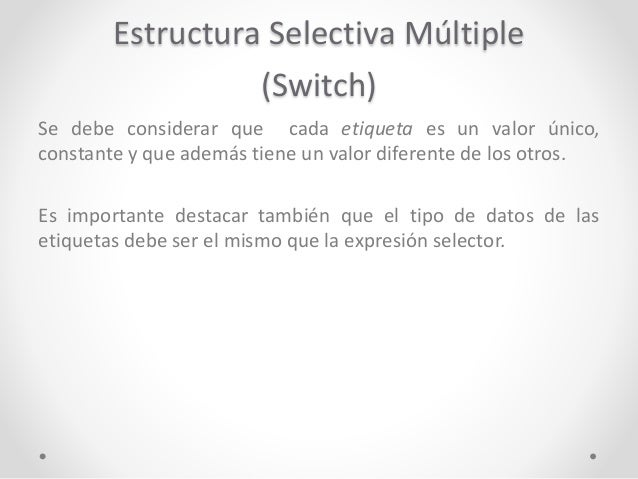 Estructura Selectiva Múltiple
(Switch)

Se debe considerar que cada etiqueta es un valor único, constante y que además tiene un valor diferente de los otros.

Es importante destacar también que el tipo de datos de las etiquetas debe ser el mismo que la expresión selector.